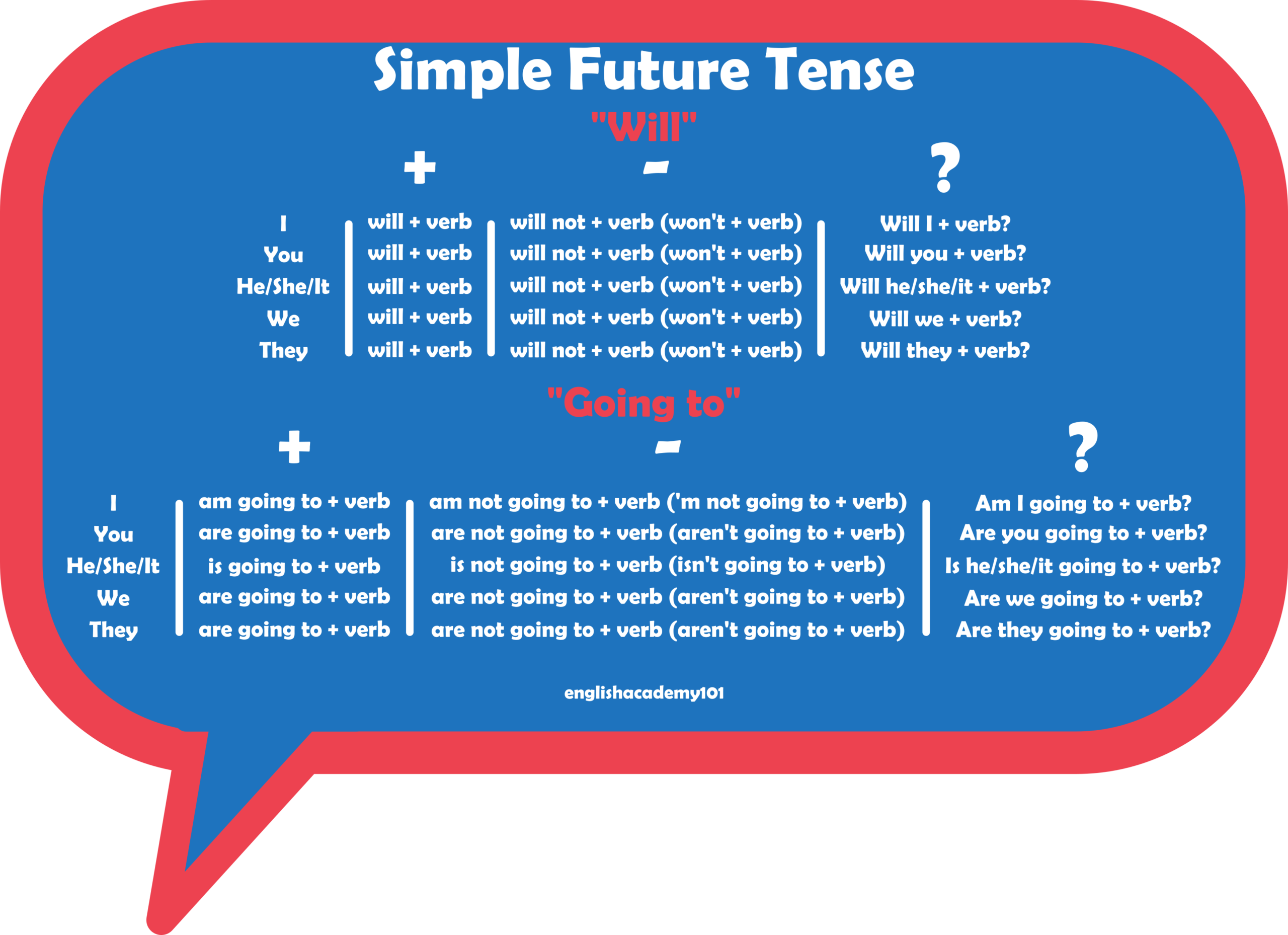 Simple Future Tense

"Will"

|  | + | - | ? |
|---|---|---|---|
| I | will + verb | will not + verb (won't + verb) | Will I + verb? |
| You | will + verb | will not + verb (won't + verb) | Will you + verb? |
| He/She/It | will + verb | will not + verb (won't + verb) | Will he/she/it + verb? |
| We | will + verb | will not + verb (won't + verb) | Will we + verb? |
| They | will + verb | will not + verb (won't + verb) | Will they + verb? |

"Going to"

|  | + | - | ? |
|---|---|---|---|
| I | am going to + verb | am not going to + verb ('m not going to + verb) | Am I going to + verb? |
| You | are going to + verb | are not going to + verb (aren't going to + verb) | Are you going to + verb? |
| He/She/It | is going to + verb | is not going to + verb (isn't going to + verb) | Is he/she/it going to + verb? |
| We | are going to + verb | are not going to + verb (aren't going to + verb) | Are we going to + verb? |
| They | are going to + verb | are not going to + verb (aren't going to + verb) | Are they going to + verb? |

englishacademy101